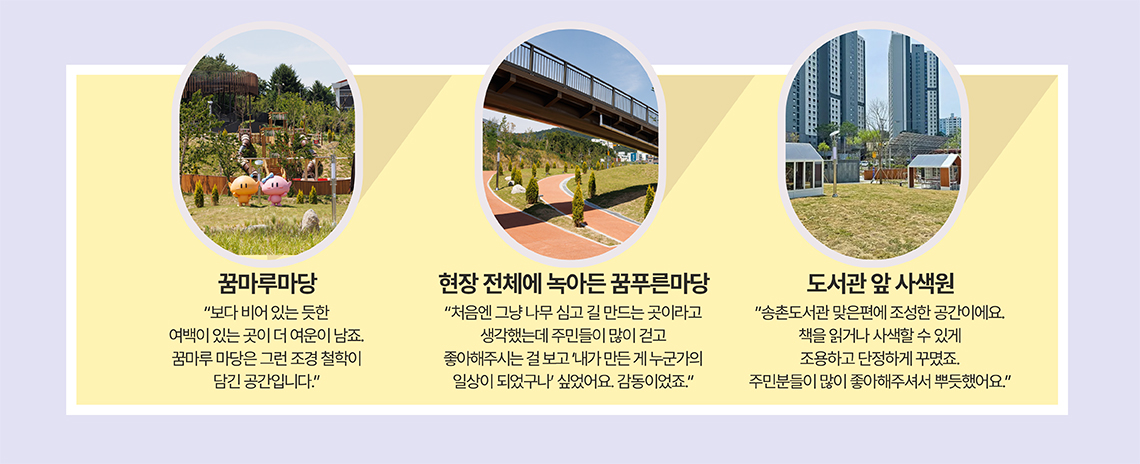 꿈마루마당

“보다 비어 있는 듯한 여백이 있는 곳이 더 여운이 남죠. 꿈마루 마당은 그런 조경 철학이 담긴 공간입니다.”

현장 전체에 녹아든 꿈푸른마당

“처음엔 그냥 나무 심고 길 만드는 곳이라고 생각했는데 주민들이 많이 걷고 좋아해주시는 걸 보고 ‘내가 만든 게 누군가의 일상이 되었구나’ 싶었어요. 감동이었죠.”

도서관 앞 사색원

“송촌도서관 맞은편에 조성한 공간이에요. 책을 읽거나 사색할 수 있게 조용하고 단정하게 꾸몄죠. 주민분들이 많이 좋아해주셔서 뿌듯했어요.”